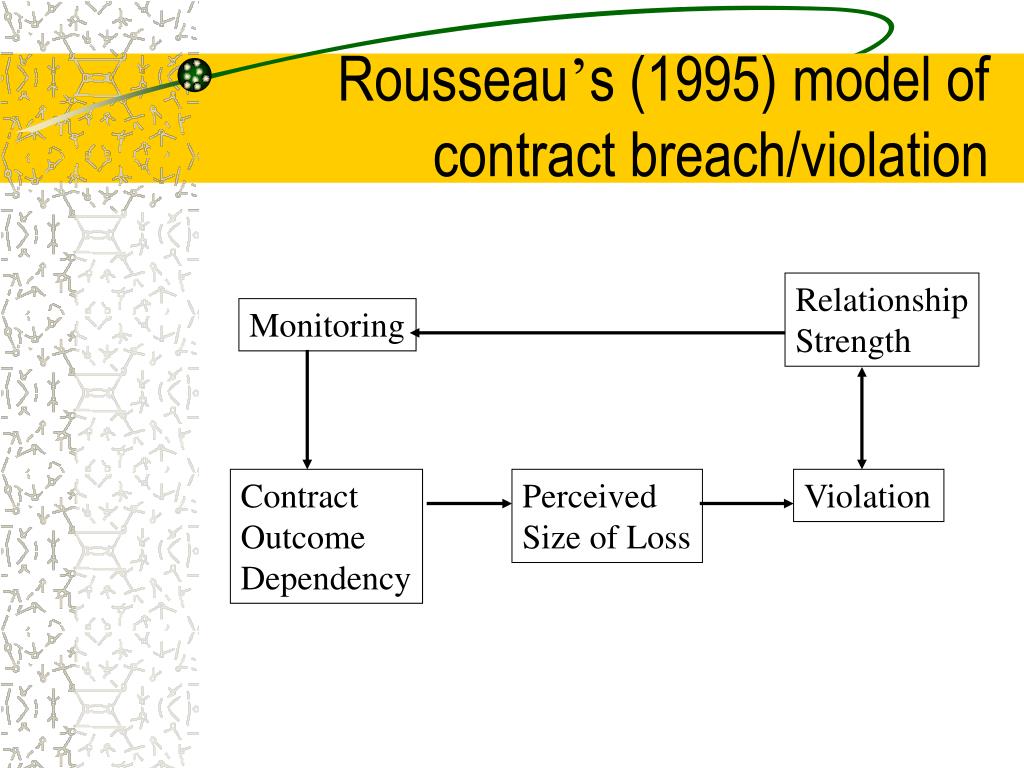 Rousseau's (1995) model of contract breach/violation

Monitoring

Relationship Strength

Contract Outcome Dependency

Perceived Size of Loss

Violation